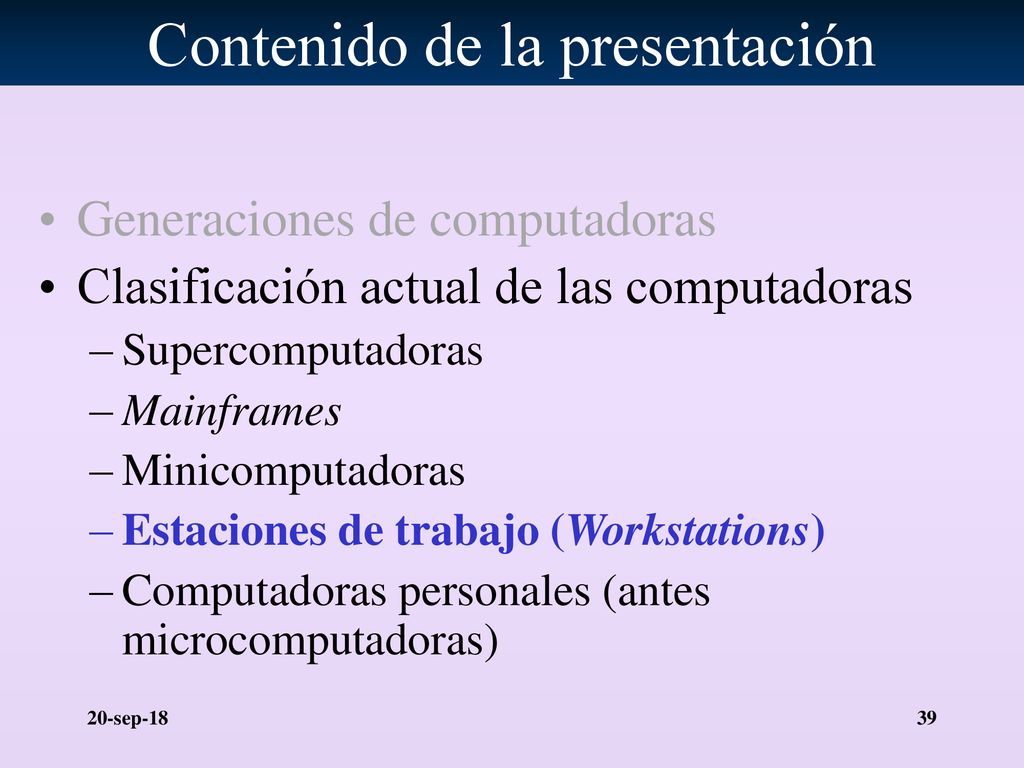 Contenido de la presentación

• Generaciones de computadoras
• Clasificación actual de las computadoras
– Supercomputadoras
– Mainframes
– Minicomputadoras
– Estaciones de trabajo (Workstations)
– Computadoras personales (antes microcomputadoras)

20-sep-18

39